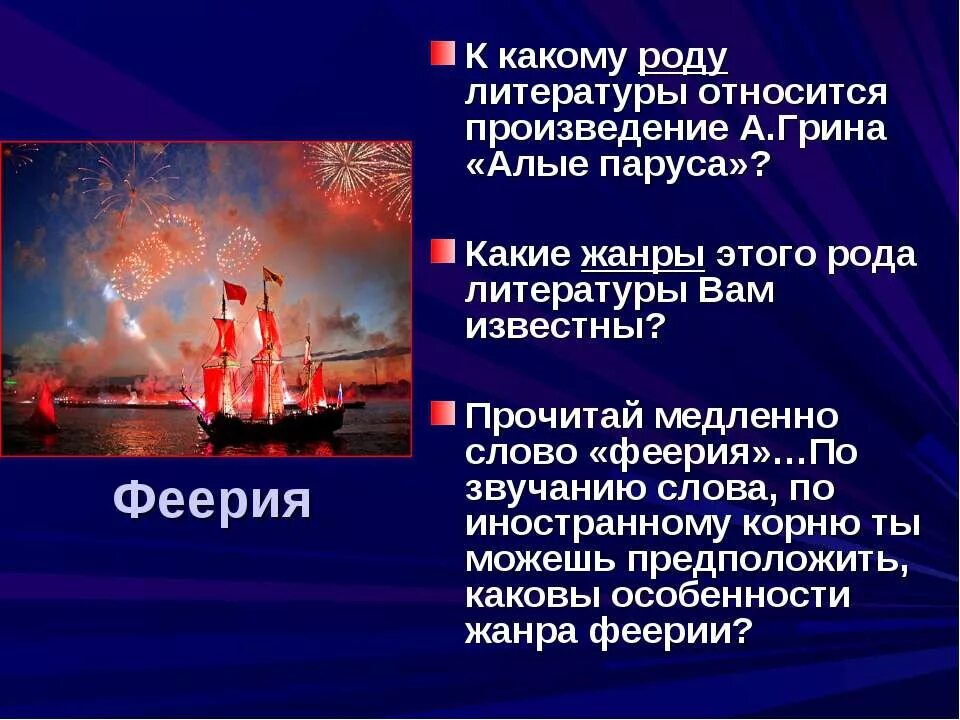 Феерия

К какому роду литературы относится произведение А.Грина «Алые паруса»?

Какие жанры этого рода литературы Вам известны?

Прочитай медленно слово «феерия»…По звучанию слова, по иностранному корню ты можешь предположить, каковы особенности жанра феерии?